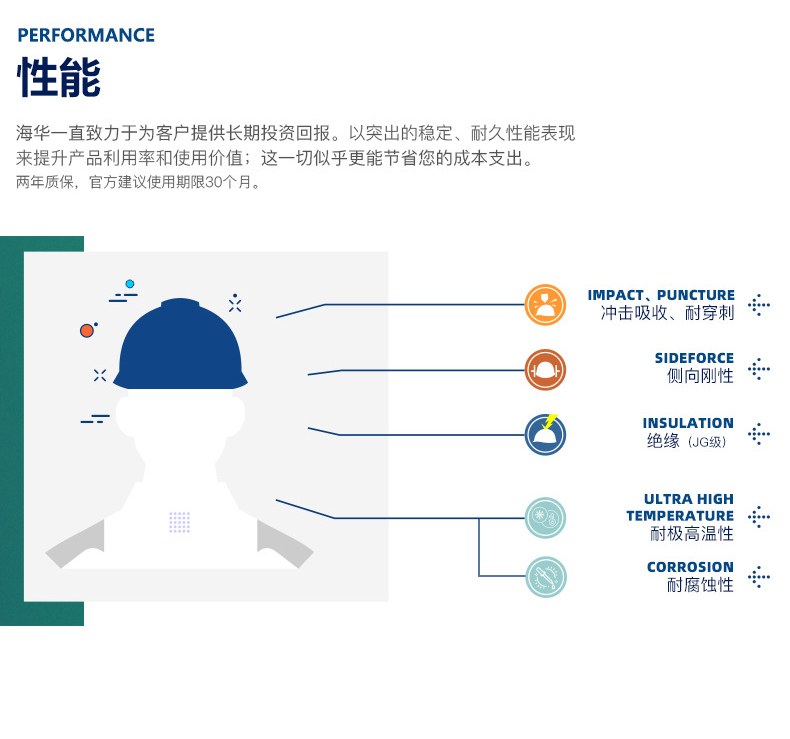 PERFORMANCE
性能

海华一直致力于为客户提供长期投资回报。以突出的稳定、耐久性能表现来提升产品利用率和使用价值；这一切似乎更能节省您的成本支出。
两年质保，官方建议使用期限30个月。

IMPACT、PUNCTURE
冲击吸收、耐穿刺

SIDEFORCE
侧向刚性

INSULATION
绝缘（JG级）

ULTRA HIGH TEMPERATURE
耐极高温性

CORROSION
耐腐蚀性